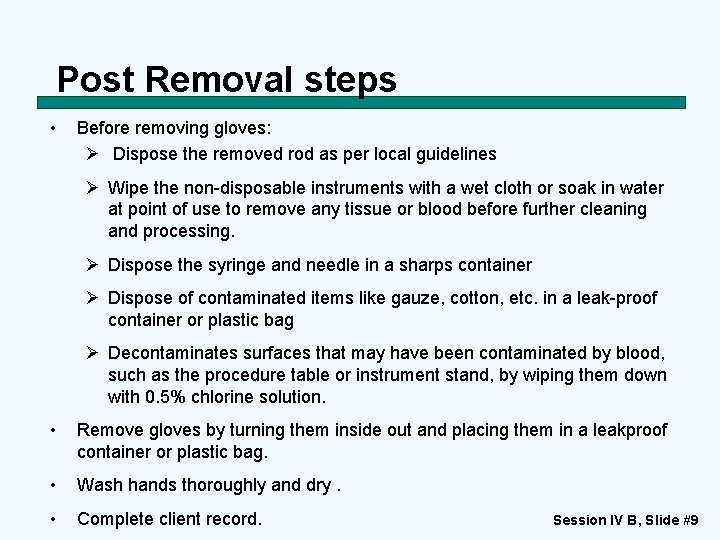 Post Removal steps

• Before removing gloves:

➢ Dispose the removed rod as per local guidelines

➢ Wipe the non-disposable instruments with a wet cloth or soak in water at point of use to remove any tissue or blood before further cleaning and processing.

➢ Dispose the syringe and needle in a sharps container

➢ Dispose of contaminated items like gauze, cotton, etc. in a leak-proof container or plastic bag

➢ Decontaminates surfaces that may have been contaminated by blood, such as the procedure table or instrument stand, by wiping them down with 0.5% chlorine solution.

• Remove gloves by turning them inside out and placing them in a leakproof container or plastic bag.

• Wash hands thoroughly and dry .

• Complete client record.

Session IV B, Slide #9